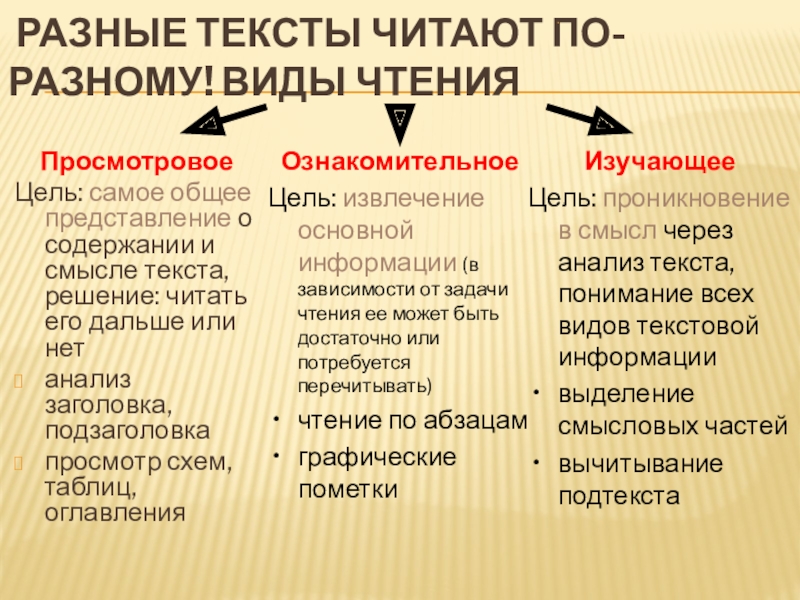 РАЗНЫЕ ТЕКСТЫ ЧИТАЮТ ПО-РАЗНОМУ! ВИДЫ ЧТЕНИЯ

Просмотровое

Цель: самое общее представление о содержании и смысле текста, решение: читать его дальше или нет

анализ заголовка, подзаголовка

просмотр схем, таблиц, оглавления

Ознакомительное

Цель: извлечение основной информации (в зависимости от задачи чтения ее может быть достаточно или потребуется перечитывать)

• чтение по абзацам

• графические пометки

Изучающее

Цель: проникновение в смысл через анализ текста, понимание всех видов текстовой информации

• выделение смысловых частей

• вычитывание подтекста